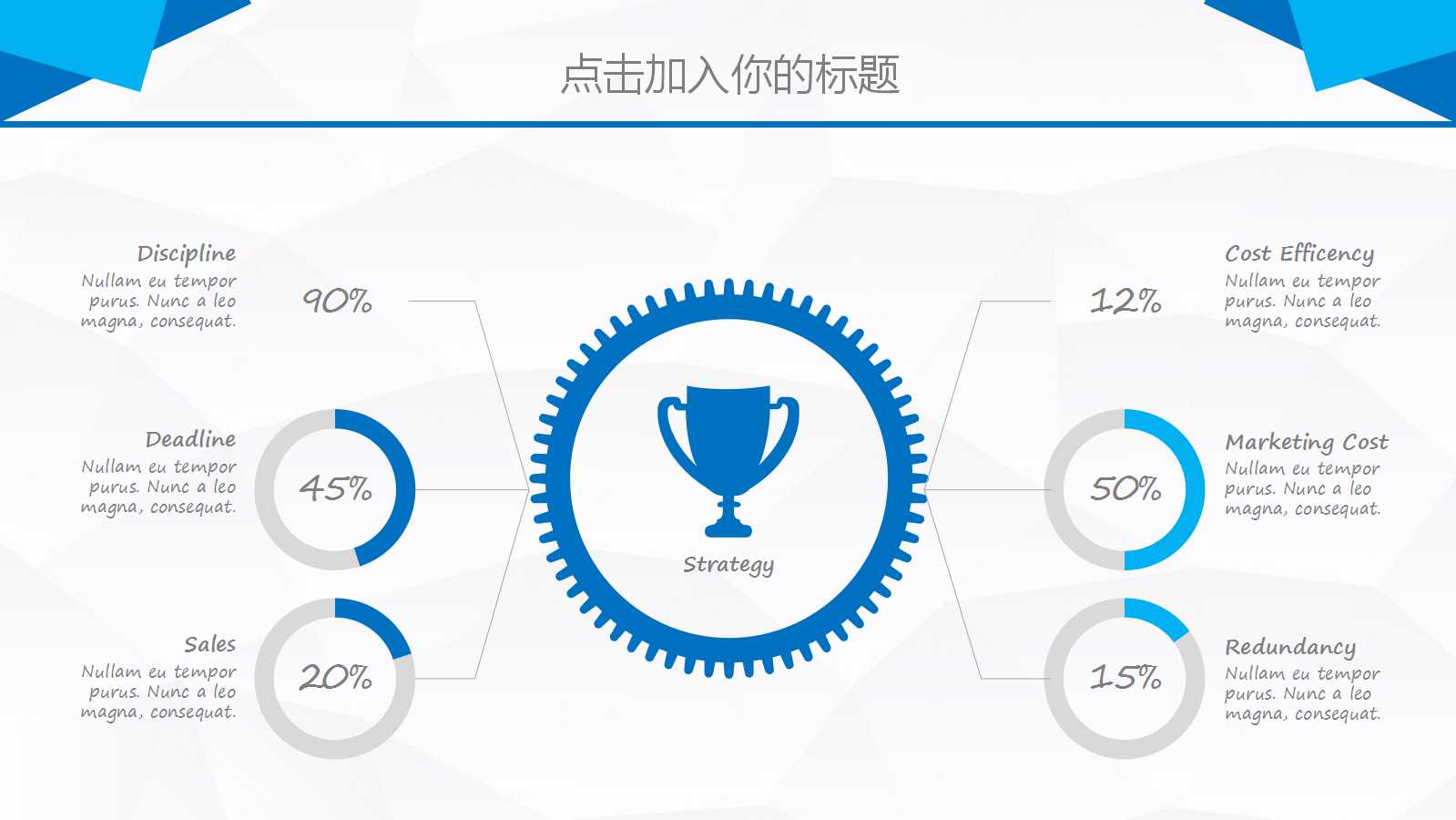 点击加入你的标题

Discipline
Nullam eu tempor purus. Nunc a leo magna, consequat.

90%

Deadline
Nullam eu tempor purus. Nunc a leo magna, consequat.

45%

Sales
Nullam eu tempor purus. Nunc a leo magna, consequat.

20%

Strategy

12%

Cost Efficency
Nullam eu tempor purus. Nunc a leo magna, consequat.

50%

Marketing Cost
Nullam eu tempor purus. Nunc a leo magna, consequat.

15%

Redundancy
Nullam eu tempor purus. Nunc a leo magna, consequat.